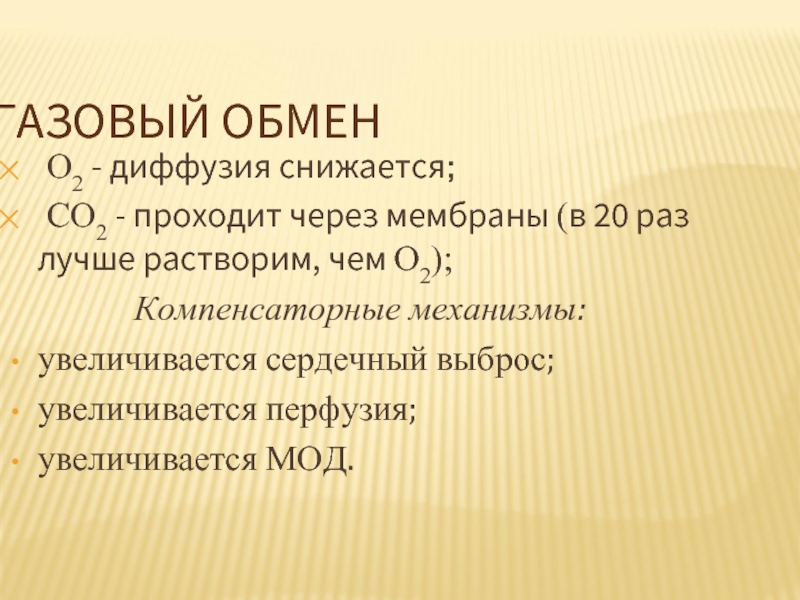 ГАЗОВЫЙ ОБМЕН

$O_2$ - диффузия снижается;

$CO_2$ - проходит через мембраны (в 20 раз лучше растворим, чем $O_2$);

Компенсаторные механизмы:

• увеличивается сердечный выброс;

• увеличивается перфузия;

• увеличивается МОД.